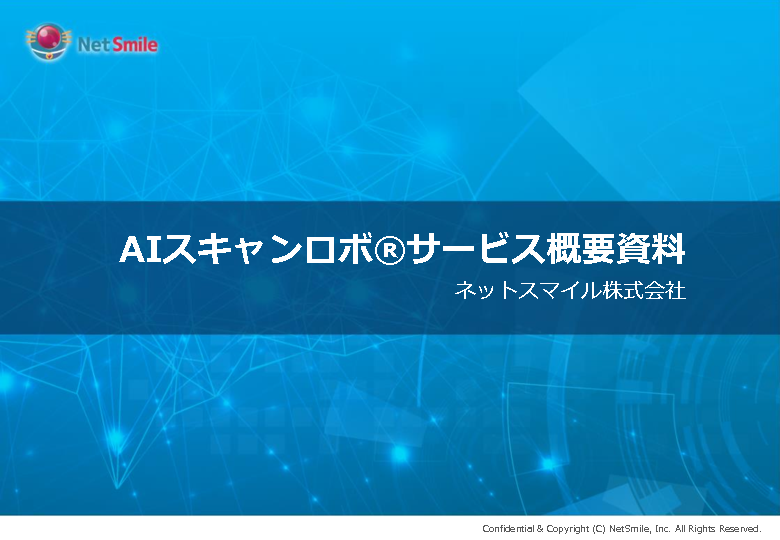 NetSmile

AIスキャンロボ®サービス概要資料

ネットスマイル株式会社

Confidential & Copyright (C) NetSmile, Inc. All Rights Reserved.